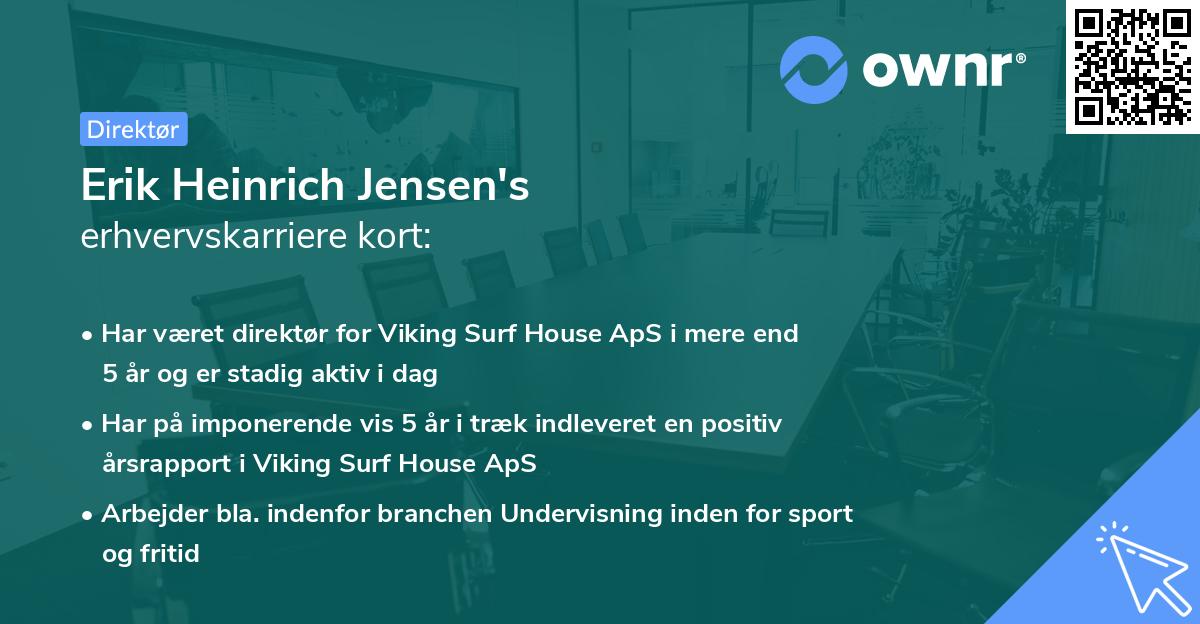 ownr®

Direktør

Erik Heinrich Jensen's
erhvervskarriere kort:

• Har været direktør for Viking Surf House ApS i mere end 5 år og er stadig aktiv i dag
• Har på imponerende vis 5 år i træk indleveret en positiv årsrapport i Viking Surf House ApS
• Arbejder bla. indenfor branchen Undervisning inden for sport og fritid